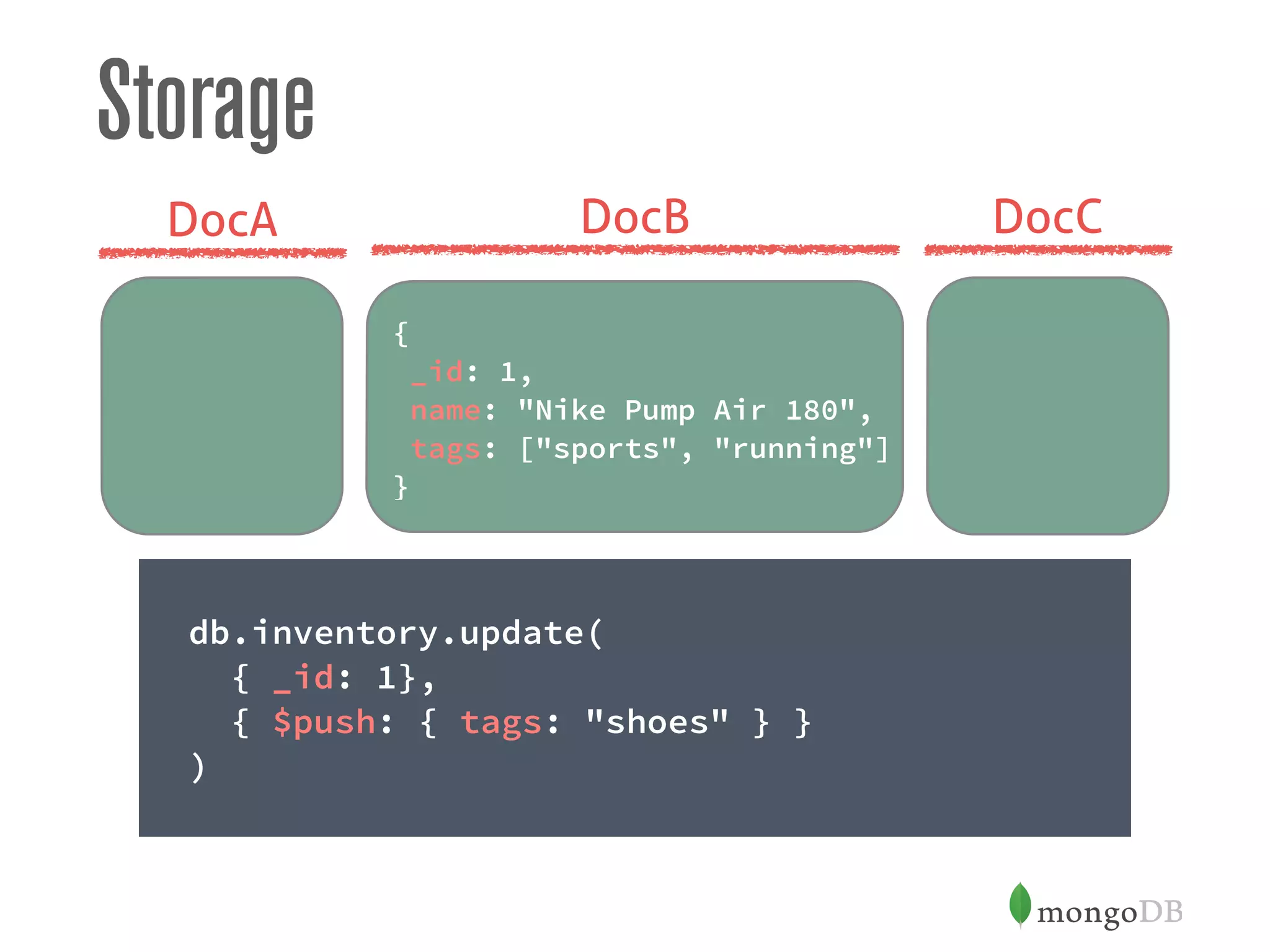 Storage

DocA

DocB

DocC

{
_id: 1,
name: "Nike Pump Air 180",
tags: ["sports", "running"]
}

db.inventory.update(
{ _id: 1},
{ $push: { tags: "shoes" } }
)

mongoDB